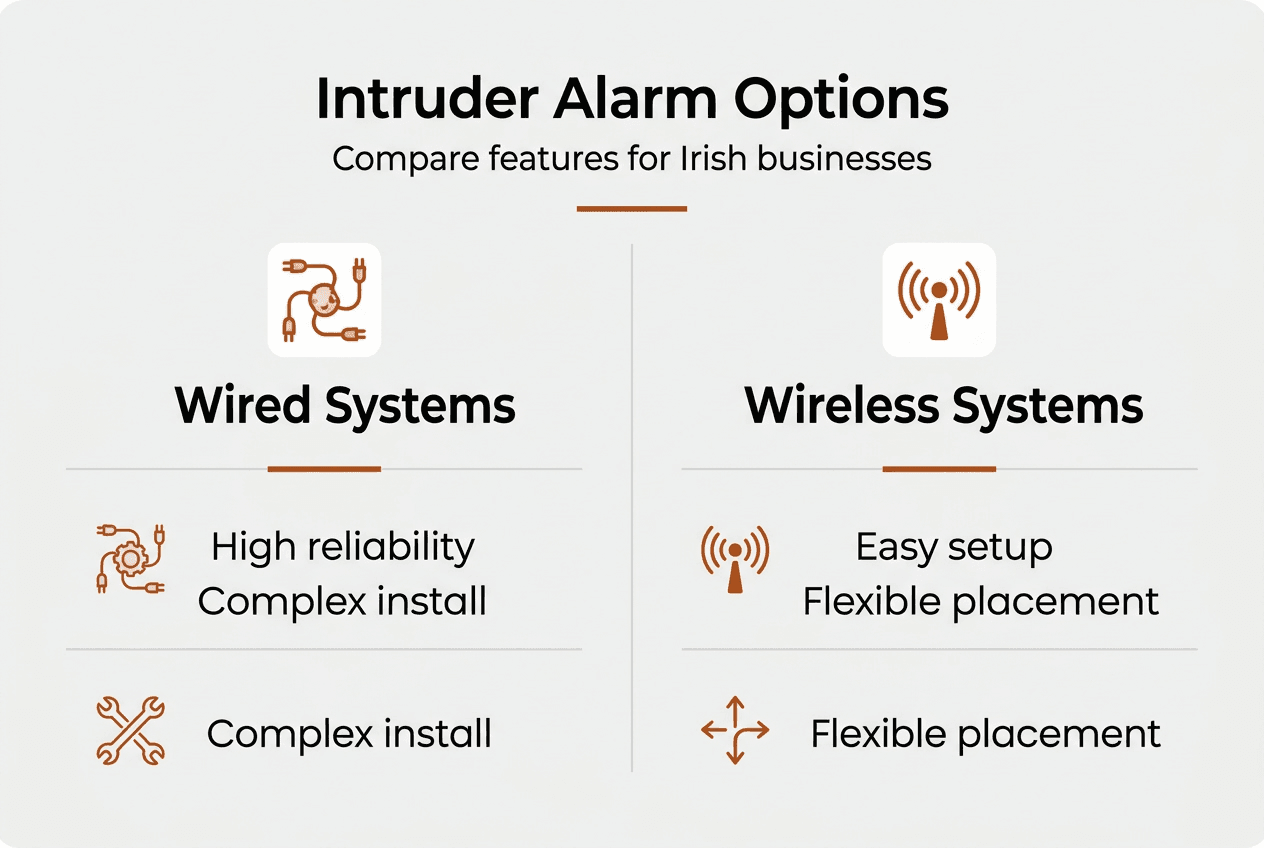 Intruder Alarm Options

Compare features for Irish businesses

Wired Systems

High reliability
Complex install

Complex install

Wireless Systems

Easy setup
Flexible placement

Flexible placement